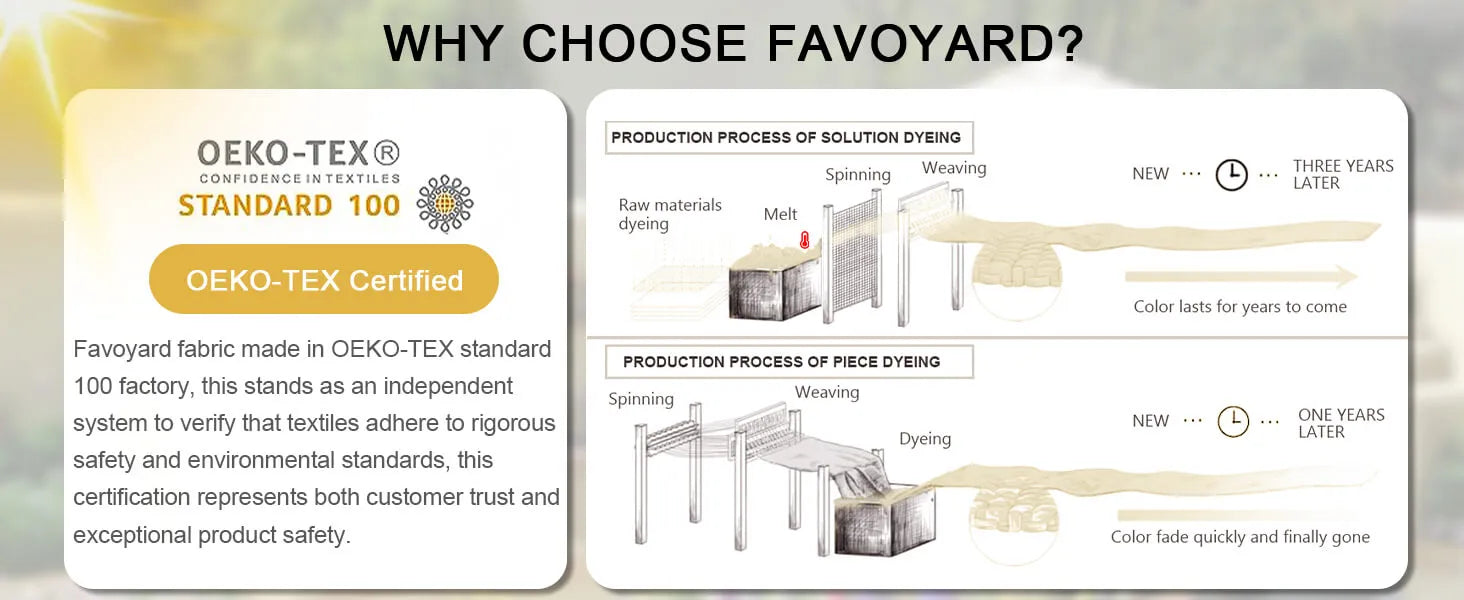 WHY CHOOSE FAVOYARD?

OEKO-TEX®
CONFIDENCE IN TEXTILES
STANDARD 100

OEKO-TEX Certified

Favoyard fabric made in OEKO-TEX standard 100 factory, this stands as an independent system to verify that textiles adhere to rigorous safety and environmental standards, this certification represents both customer trust and exceptional product safety.

PRODUCTION PROCESS OF SOLUTION DYEING

Raw materials dyeing
Melt
Spinning
Weaving

NEW ··· ··· THREE YEARS LATER

Color lasts for years to come

PRODUCTION PROCESS OF PIECE DYEING

Spinning
Weaving
Dyeing

NEW ··· ··· ONE YEARS LATER

Color fade quickly and finally gone